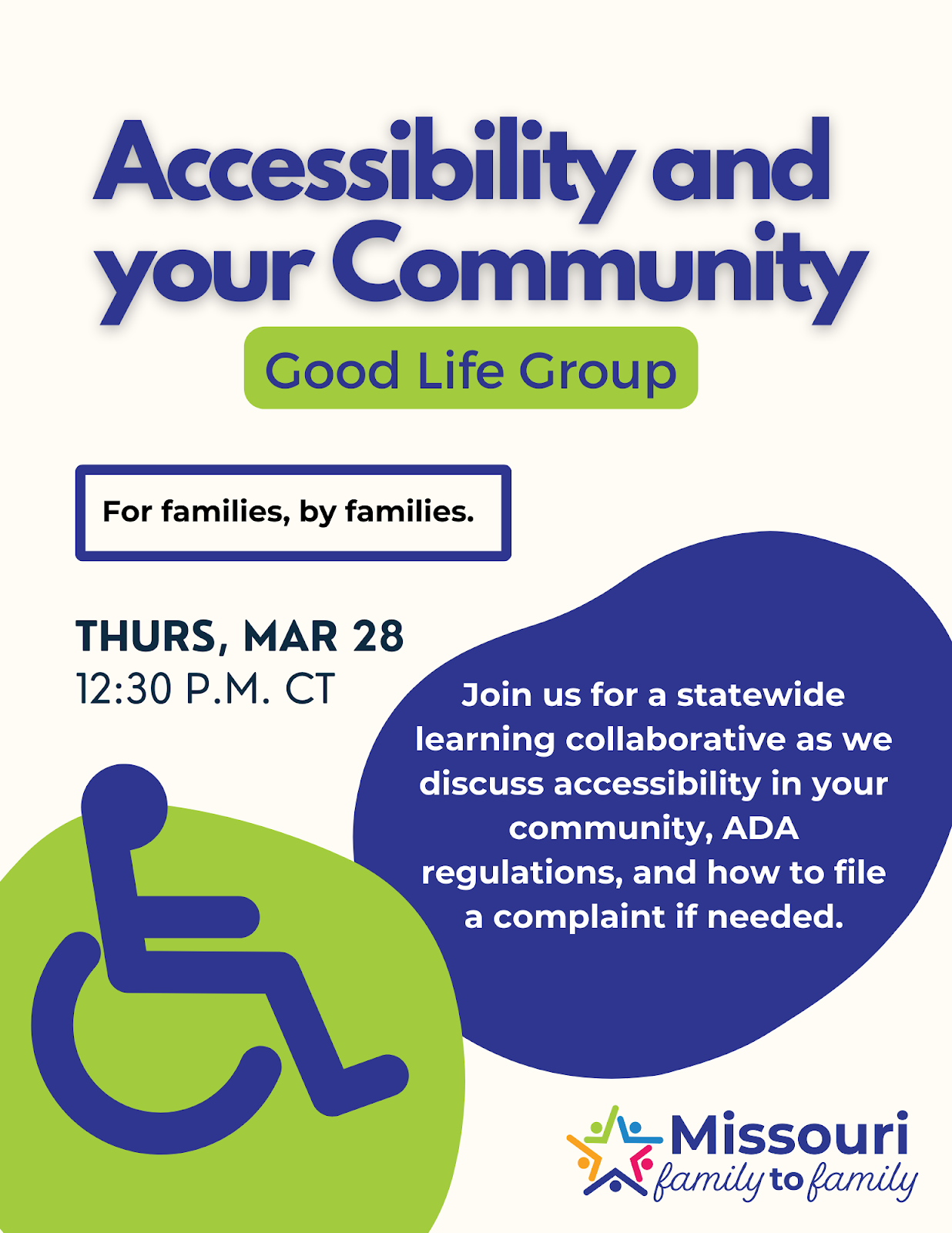 Accessibility and your Community

Good Life Group

For families, by families.

THURS, MAR 28
12:30 P.M. CT

Join us for a statewide learning collaborative as we discuss accessibility in your community, ADA regulations, and how to file a complaint if needed.

Missouri family to family